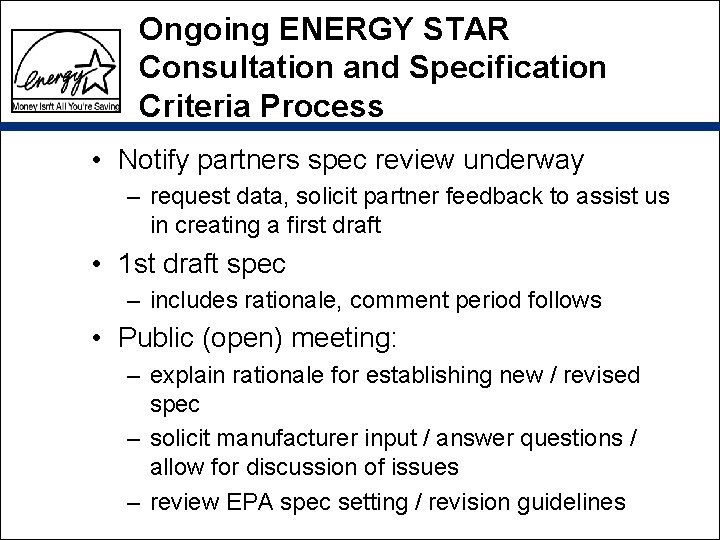 energy
Money Isn't All You're Saving

Ongoing ENERGY STAR Consultation and Specification Criteria Process

• Notify partners spec review underway
– request data, solicit partner feedback to assist us in creating a first draft
• 1st draft spec
– includes rationale, comment period follows
• Public (open) meeting:
– explain rationale for establishing new / revised spec
– solicit manufacturer input / answer questions / allow for discussion of issues
– review EPA spec setting / revision guidelines